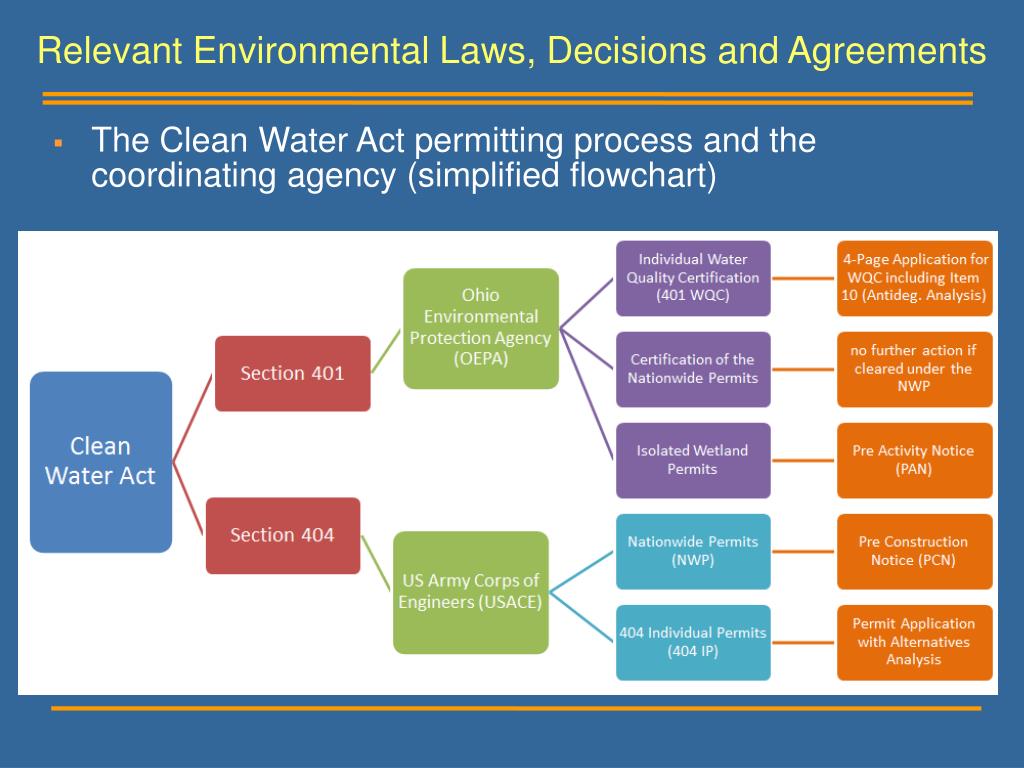 Relevant Environmental Laws, Decisions and Agreements

▪ The Clean Water Act permitting process and the coordinating agency (simplified flowchart)

Clean Water Act

Section 401

Section 404

Ohio Environmental Protection Agency (OEPA)

US Army Corps of Engineers (USACE)

Individual Water Quality Certification (401 WQC)

Certification of the Nationwide Permits

Isolated Wetland Permits

Nationwide Permits (NWP)

404 Individual Permits (404 IP)

4-Page Application for WQC including Item 10 (Antideg. Analysis)

no further action if cleared under the NWP

Pre Activity Notice (PAN)

Pre Construction Notice (PCN)

Permit Application with Alternatives Analysis